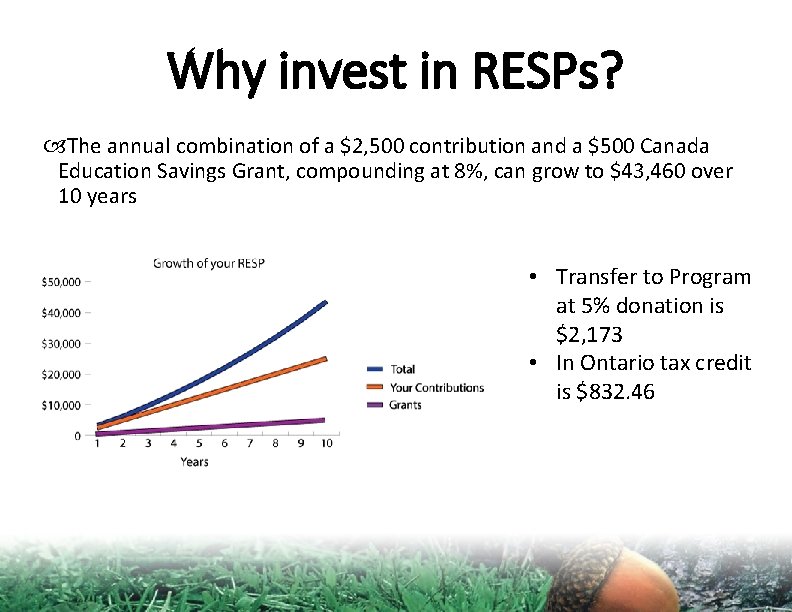 Why invest in RESPs?

The annual combination of a \$2,500 contribution and a \$500 Canada Education Savings Grant, compounding at 8%, can grow to \$43,460 over 10 years

Growth of your RESP

\$50,000
\$40,000
\$30,000
\$20,000
\$10,000
0

1 2 3 4 5 6 7 8 9 10

Years

Total
Your Contributions
Grants

• Transfer to Program at 5% donation is \$2,173
• In Ontario tax credit is \$832.46